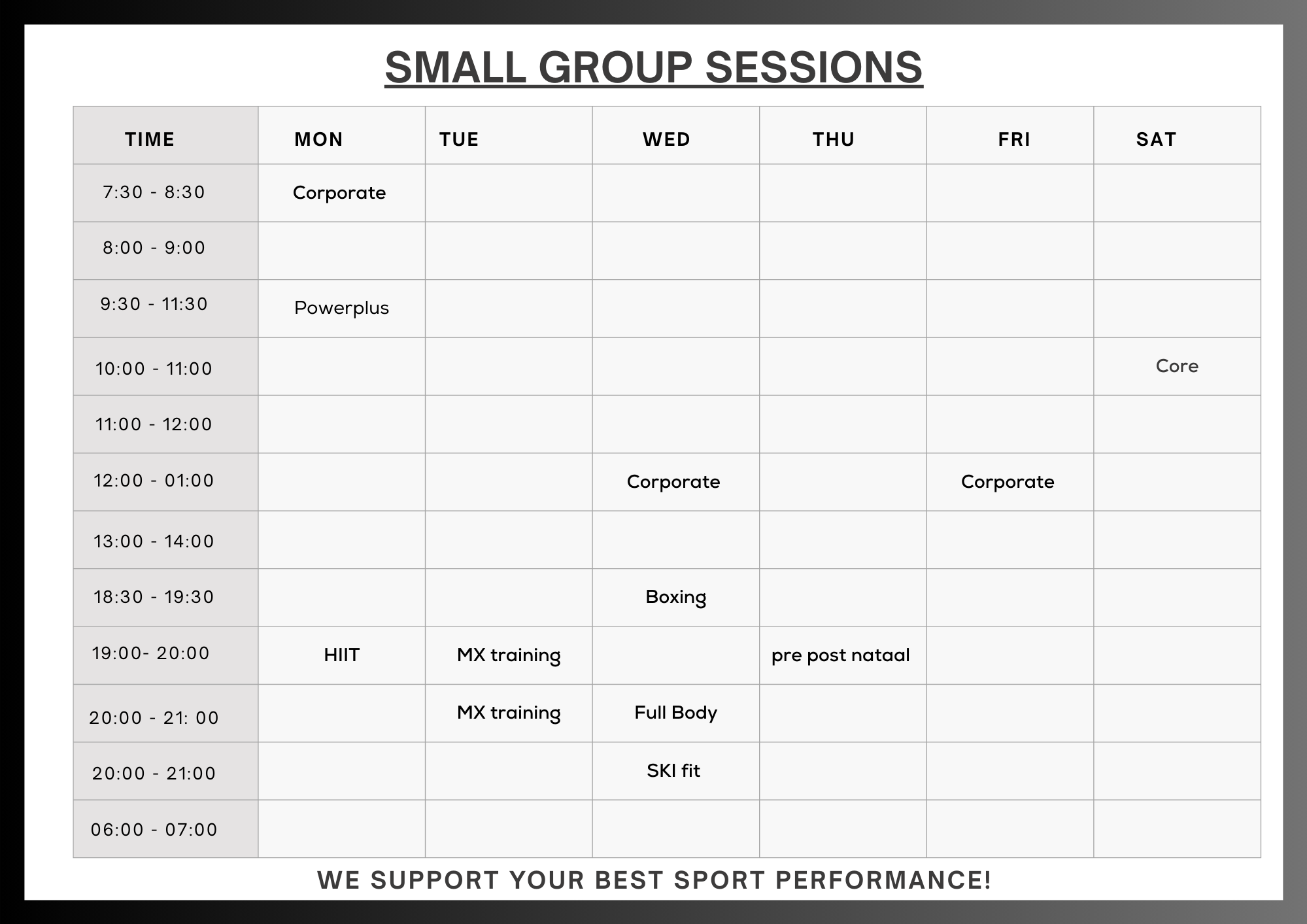 SMALL GROUP SESSIONS

| TIME | MON | TUE | WED | THU | FRI | SAT |
|---|---|---|---|---|---|---|
| 7:30 - 8:30 | Corporate | | | | | |
| 8:00 - 9:00 | | | | | | |
| 9:30 - 11:30 | Powerplus | | | | | |
| 10:00 - 11:00 | | | | | | Core |
| 11:00 - 12:00 | | | | | | |
| 12:00 - 01:00 | | | Corporate | | Corporate | |
| 13:00 - 14:00 | | | | | | |
| 18:30 - 19:30 | | | Boxing | | | |
| 19:00- 20:00 | HIIT | MX training | | pre post nataal | | |
| 20:00 - 21: 00 | | MX training | Full Body | | | |
| 20:00 - 21:00 | | | SKI fit | | | |
| 06:00 - 07:00 | | | | | | |

WE SUPPORT YOUR BEST SPORT PERFORMANCE!